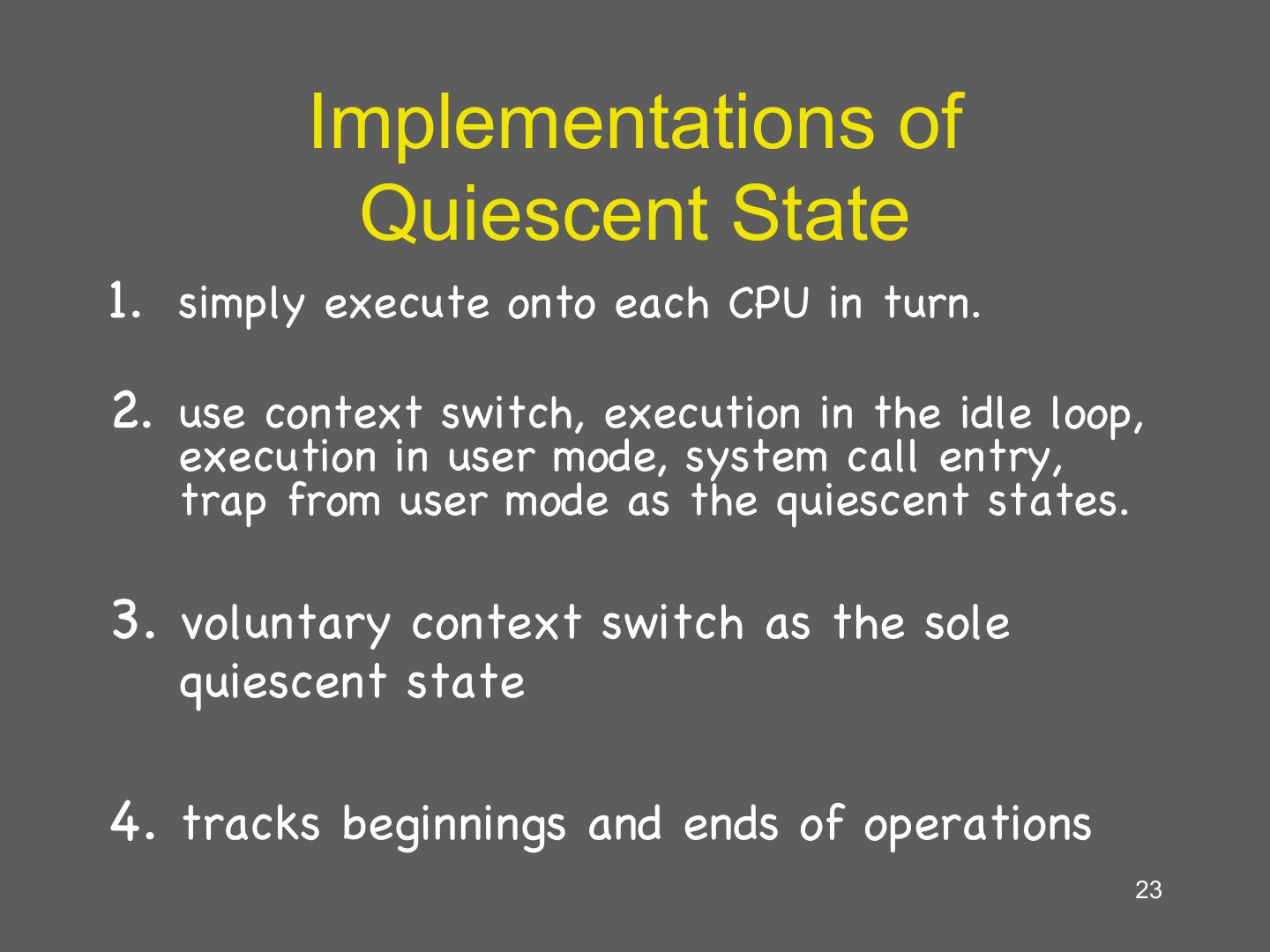 Implementations of Quiescent State

1. simply execute onto each CPU in turn.

2. use context switch, execution in the idle loop, execution in user mode, system call entry, trap from user mode as the quiescent states.

3. voluntary context switch as the sole quiescent state

4. tracks beginnings and ends of operations

23